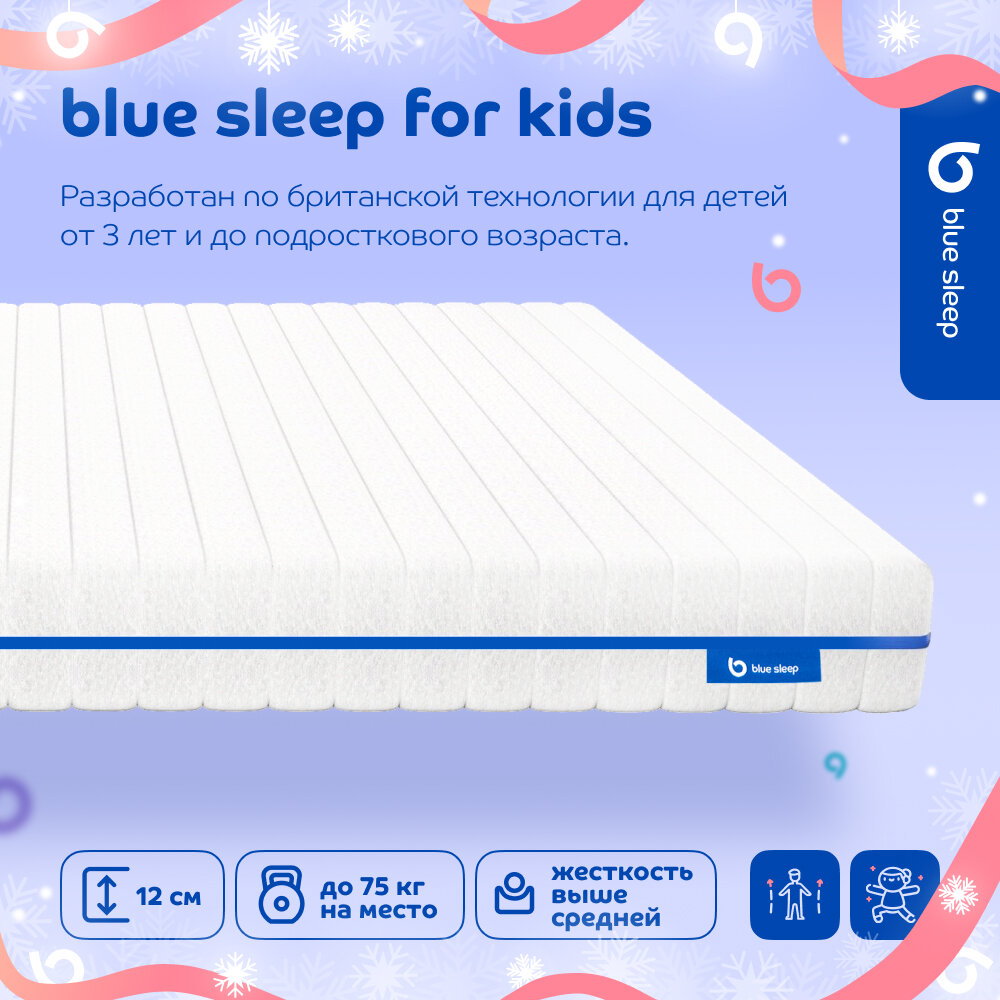 blue sleep for kids

Разработан по британской технологии для детей от 3 лет и до подросткового возраста.

blue sleep

blue sleep

12 см

до 75 кг на место

жесткость выше средней